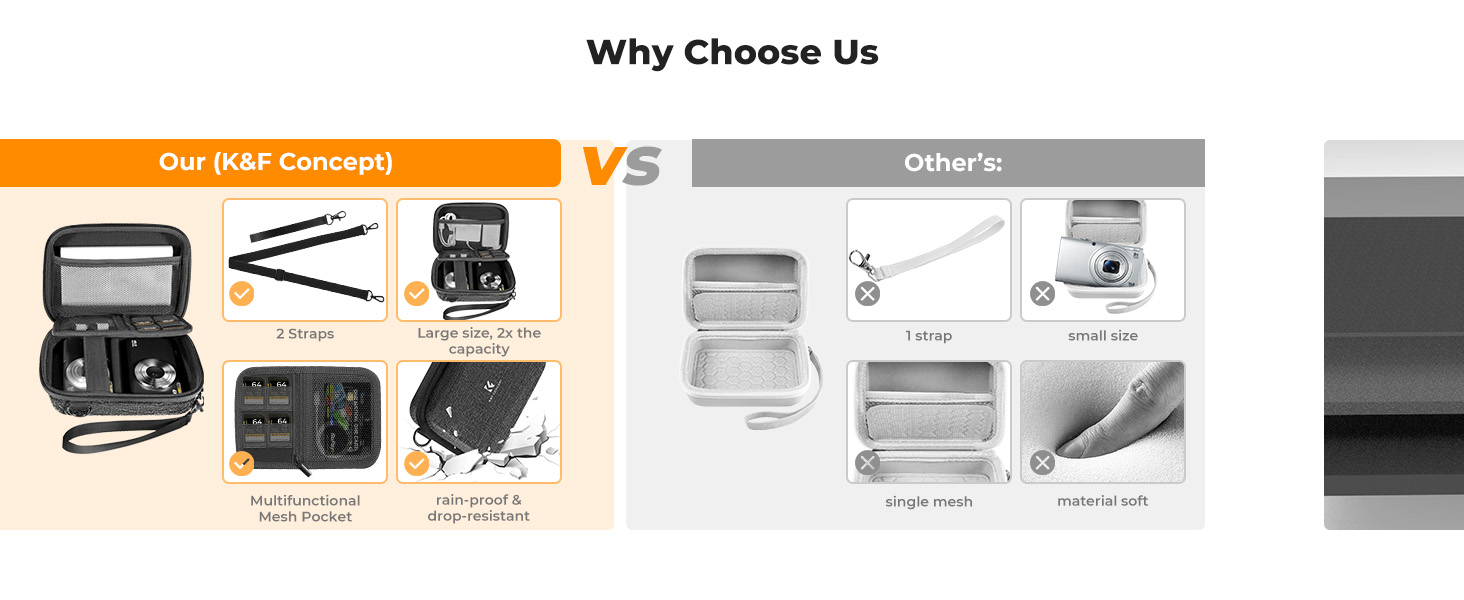 Why Choose Us

Our (K&F Concept)

VS

Other's:

2 Straps

Large size, 2x the capacity

Multifunctional Mesh Pocket

rain-proof & drop-resistant

1 strap

small size

single mesh

material soft